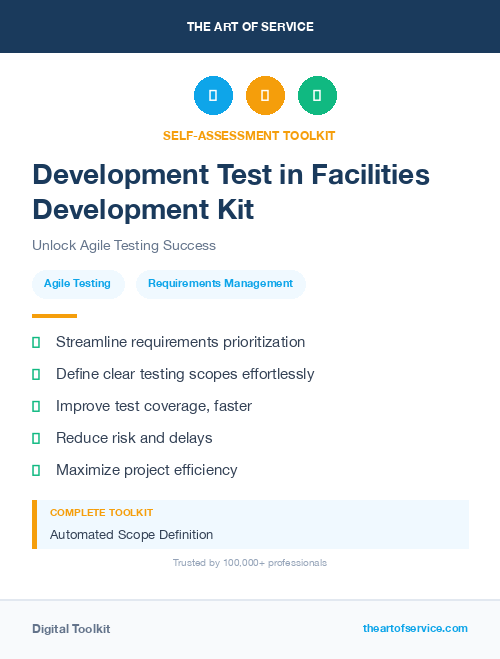 THE ART OF SERVICE

SELF-ASSESSMENT TOOLKIT

Development Test in Facilities Development Kit

Unlock Agile Testing Success

Agile Testing

Requirements Management

Streamline requirements prioritization

Define clear testing scopes effortlessly

Improve test coverage, faster

Reduce risk and delays

Maximize project efficiency

COMPLETE TOOLKIT

Automated Scope Definition

Trusted by 100,000+ professionals

Digital Toolkit

theartofservice.com